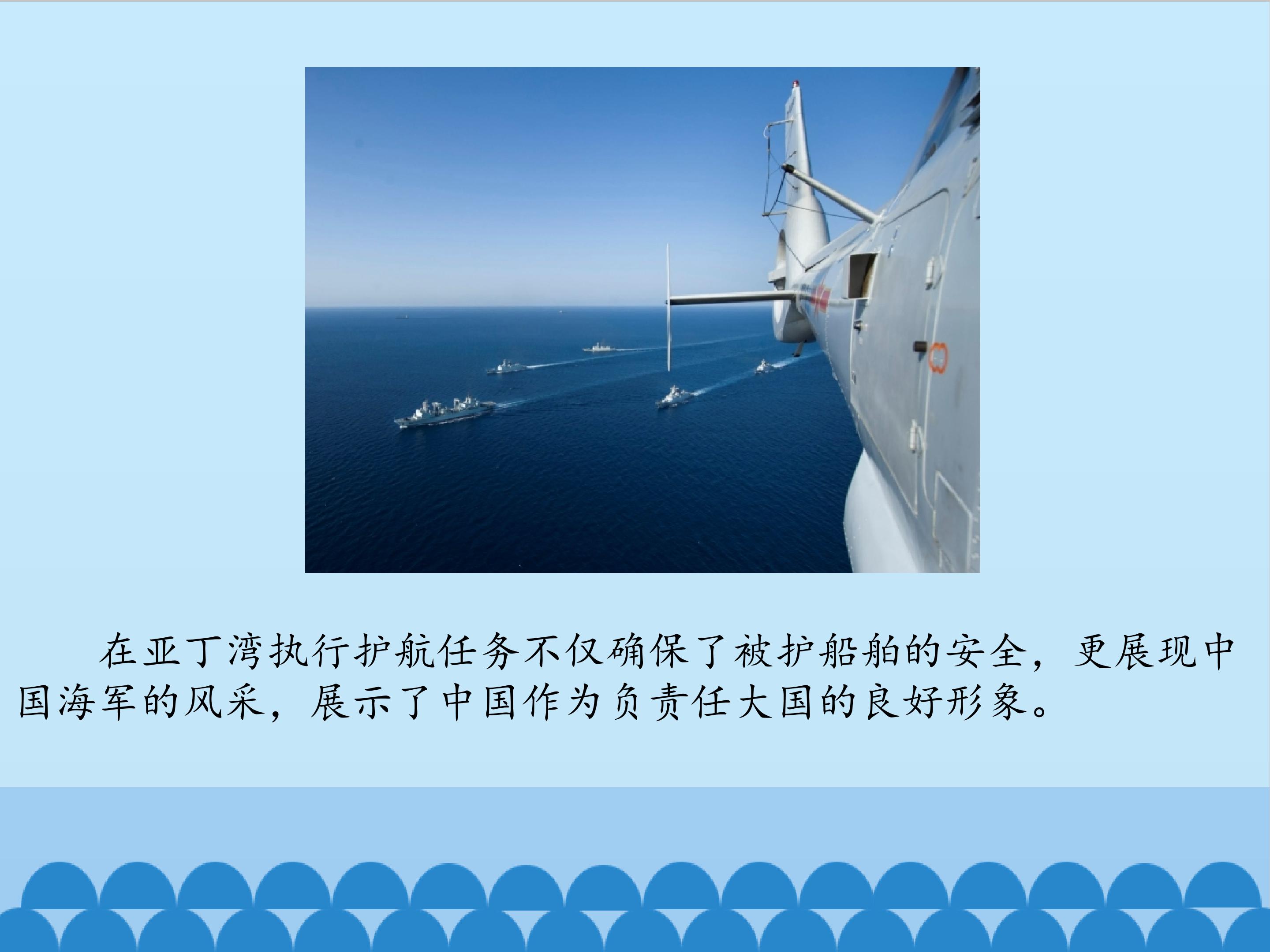 在亚丁湾执行护航任务不仅确保了被护船舶的安全，更展现中国海军的风采，展示了中国作为负责任大国的良好形象。